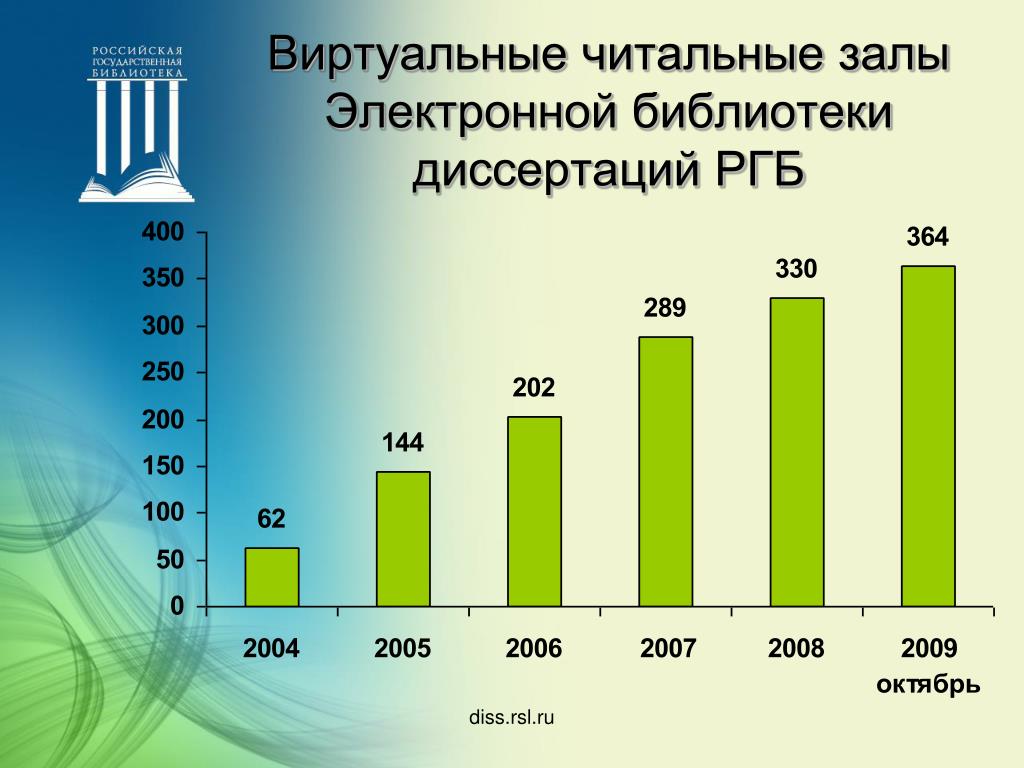 РОССИЙСКАЯ ГОСУДАРСТВЕННАЯ БИБЛИОТЕКА

Виртуальные читальные залы Электронной библиотеки диссертаций РГБ

400
350
300
250
200
150
100
50
0

62
144
202
289
330
364

2004
2005
2006
2007
2008
2009 октябрь

diss.rsl.ru